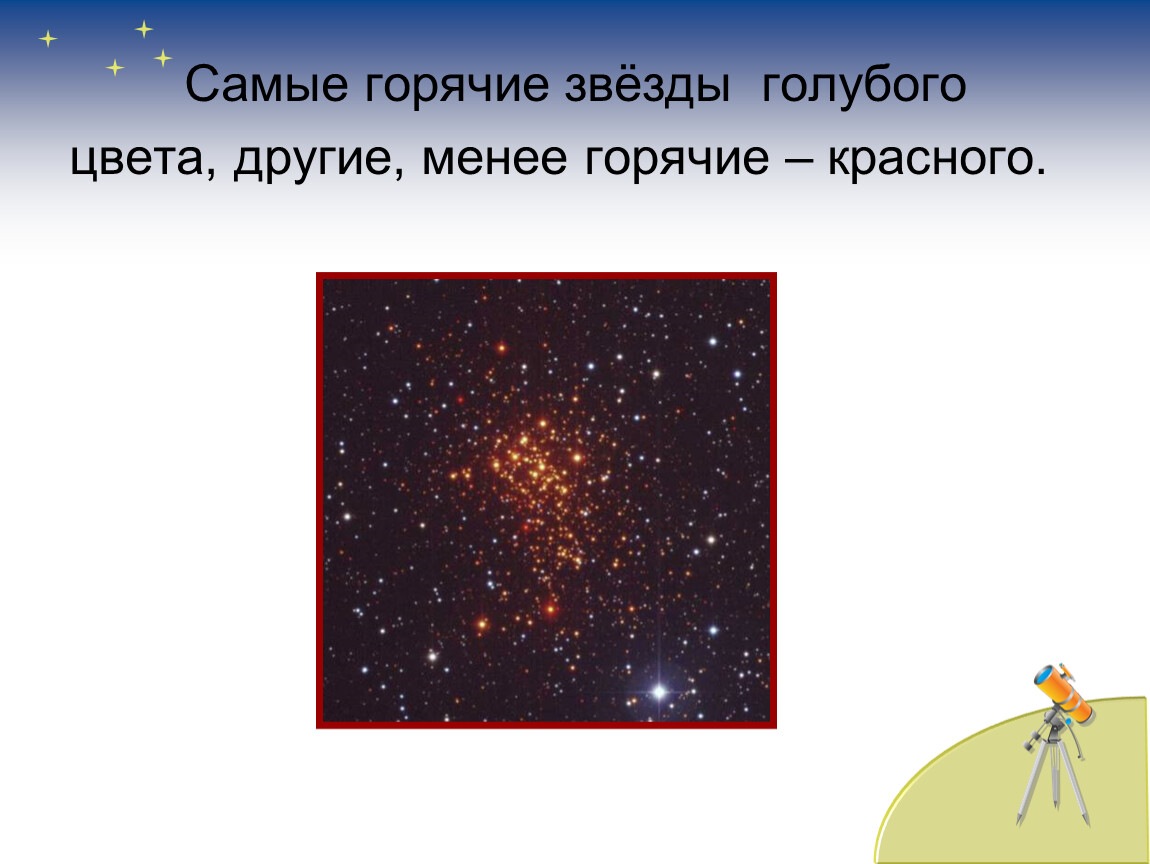 Самые горячие звёзды голубого цвета, другие, менее горячие – красного.